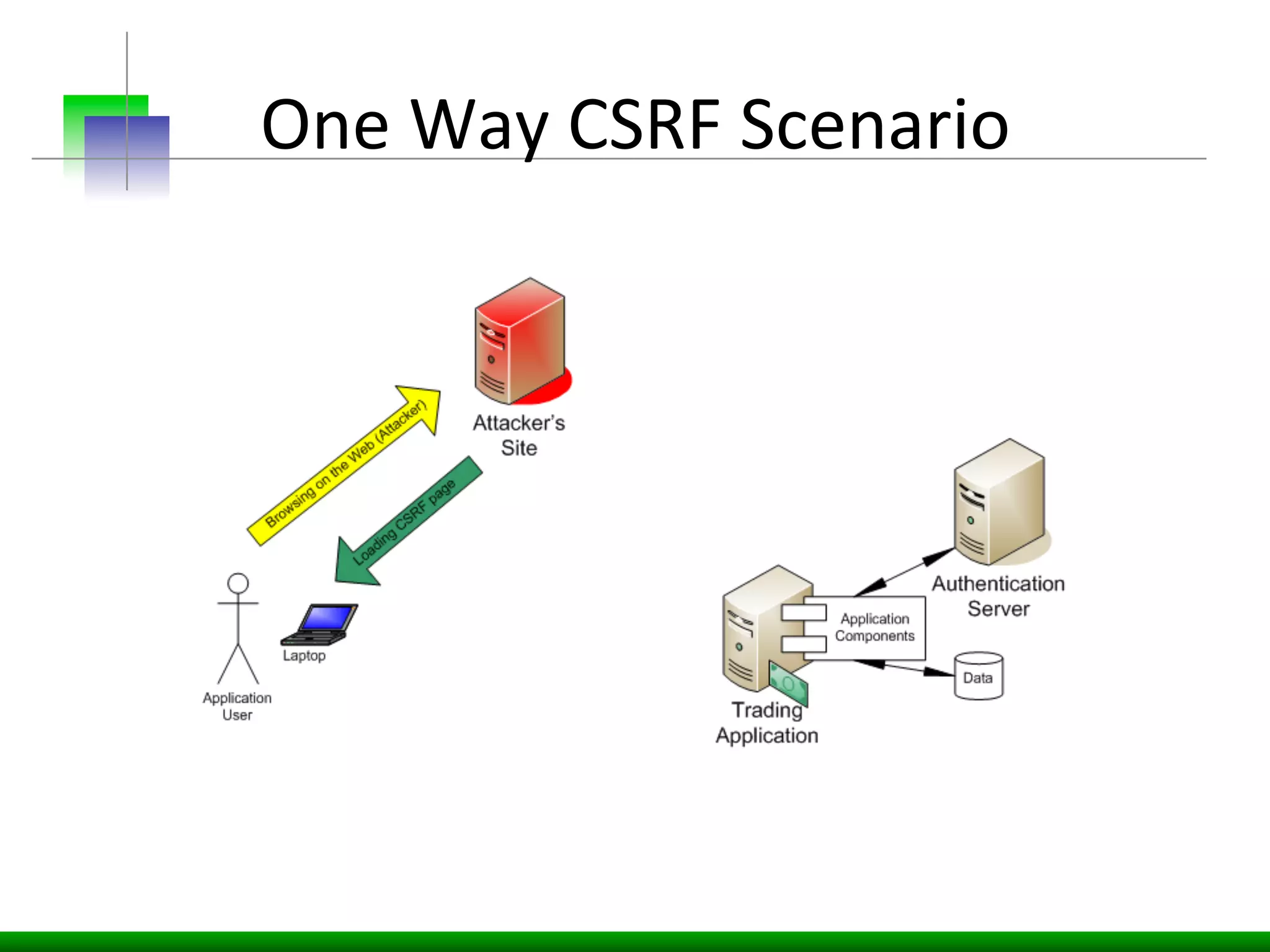 One Way CSRF Scenario

Attacker's Site

Browsing on the Web (Attacker)

Loading CSRF page

Application User

Laptop

Authentication Server

Application Components

Data

Trading Application